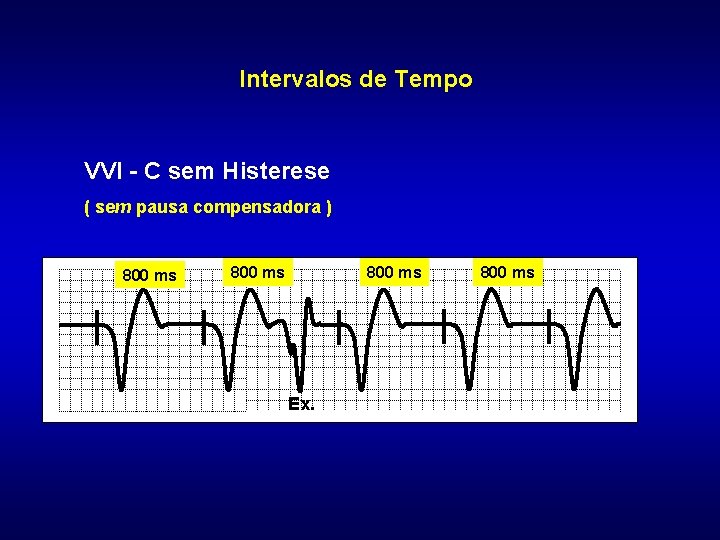 Intervalos de Tempo

VVI - C sem Histerese

( sem pausa compensadora )

800 ms

800 ms

800 ms

800 ms

Ex.